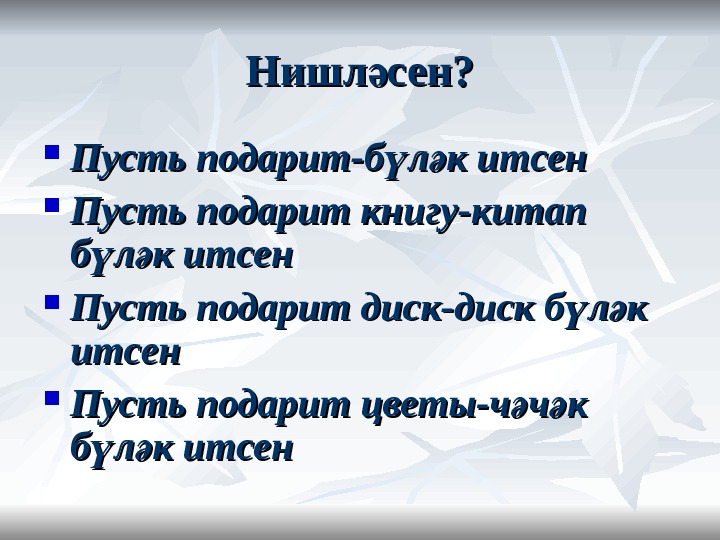 Нишләсен?

Пусть подарит-бүләк итсен

Пусть подарит книгу-китап бүләк итсен

Пусть подарит диск-диск бүләк итсен

Пусть подарит цветы-чәчәк бүләк итсен